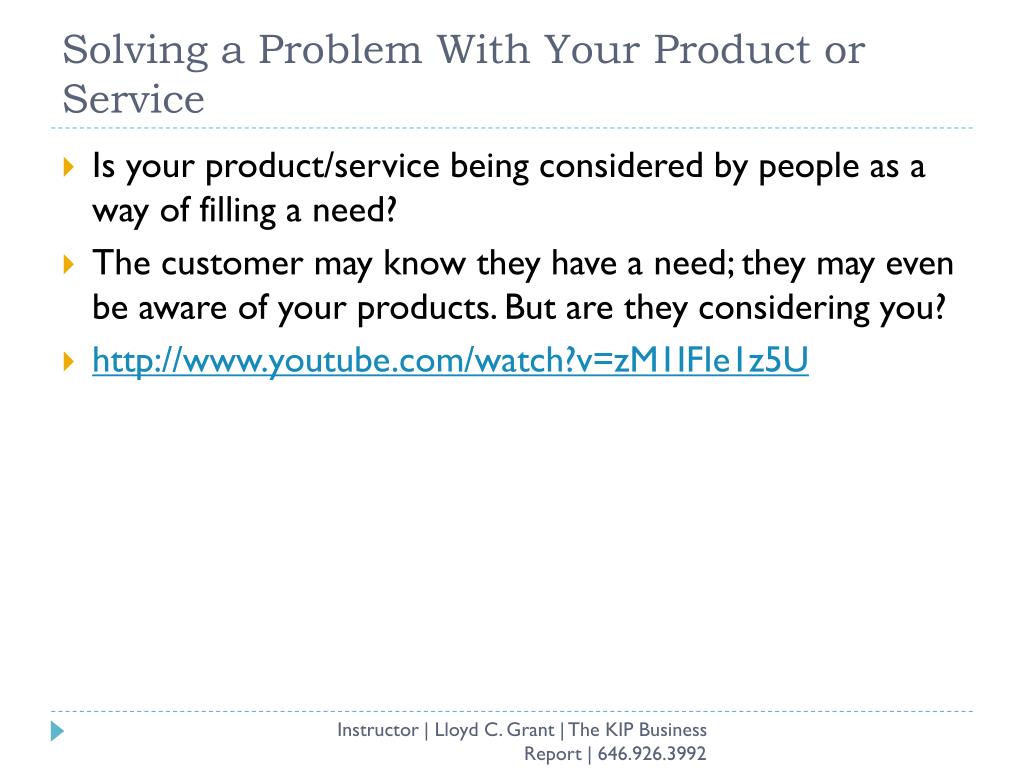 Solving a Problem With Your Product or Service

Is your product/service being considered by people as a way of filling a need?

The customer may know they have a need; they may even be aware of your products. But are they considering you?

http://www.youtube.com/watch?v=zM1IFIe1z5U

Instructor | Lloyd C. Grant | The KIP Business Report | 646.926.3992